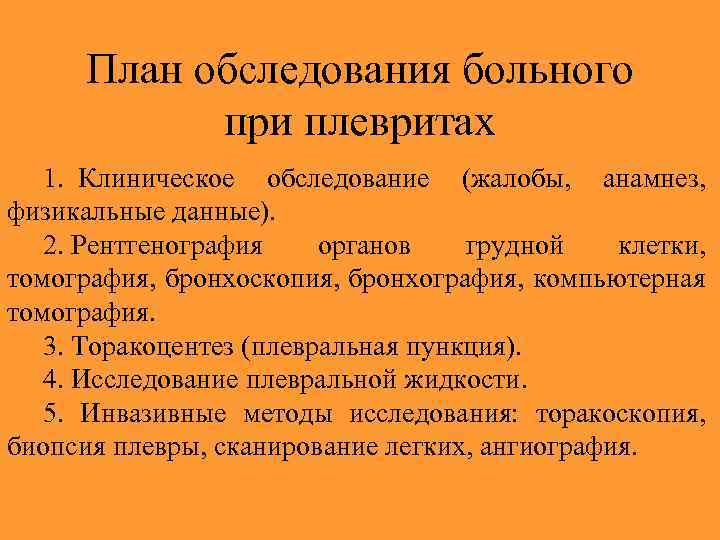 План обследования больного при плевритах

1. Клиническое обследование (жалобы, анамнез, физикальные данные).

2. Рентгенография органов грудной клетки, томография, бронхоскопия, бронхография, компьютерная томография.

3. Торакоцентез (плевральная пункция).

4. Исследование плевральной жидкости.

5. Инвазивные методы исследования: торакоскопия, биопсия плевры, сканирование легких, ангиография.